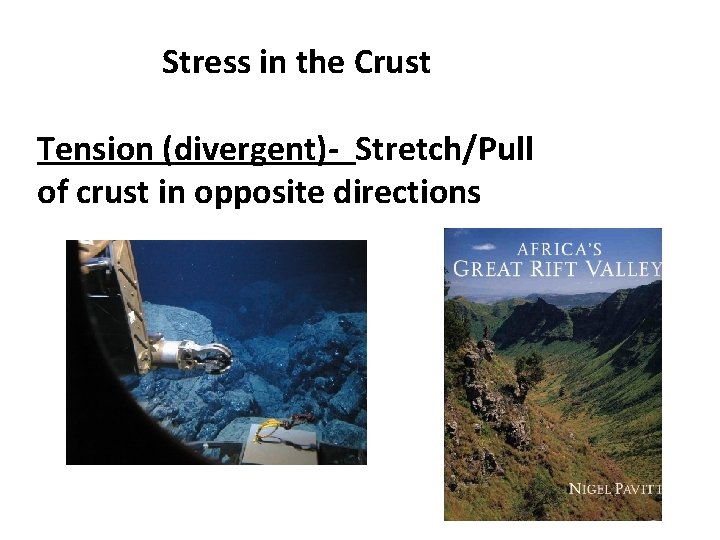 Stress in the Crust

Tension (divergent)- Stretch/Pull of crust in opposite directions

AFRICA'S
GREAT RIFT VALLEY

NIGEL PAVITT